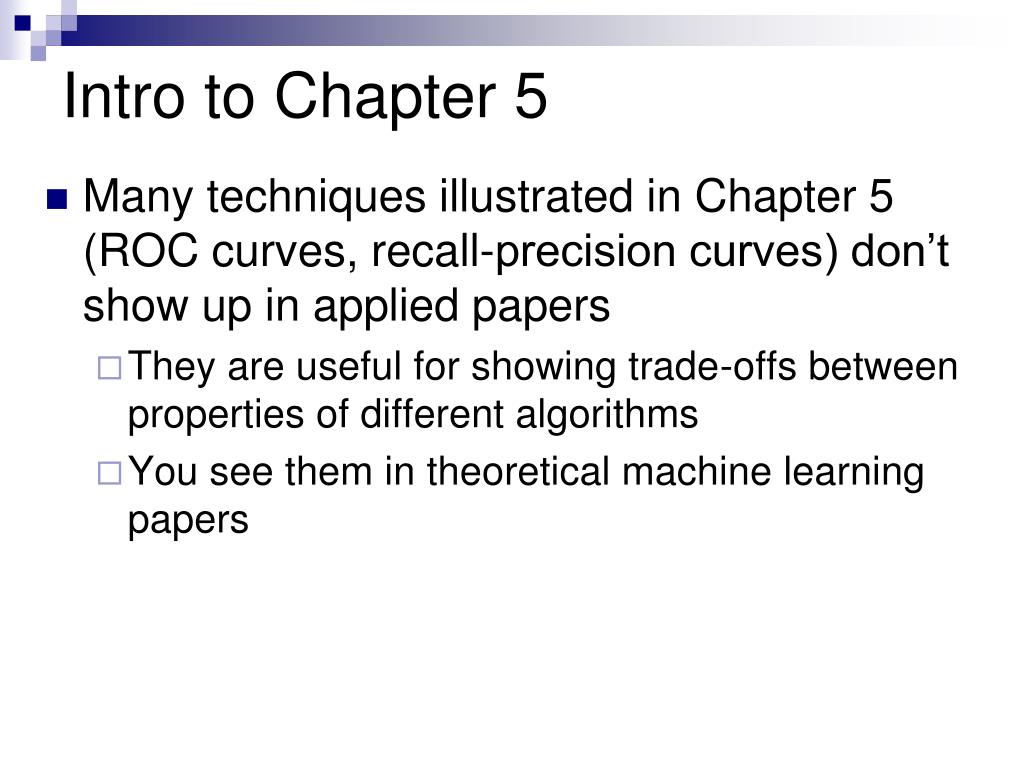 Intro to Chapter 5

Many techniques illustrated in Chapter 5 (ROC curves, recall-precision curves) don’t show up in applied papers

They are useful for showing trade-offs between properties of different algorithms

You see them in theoretical machine learning papers